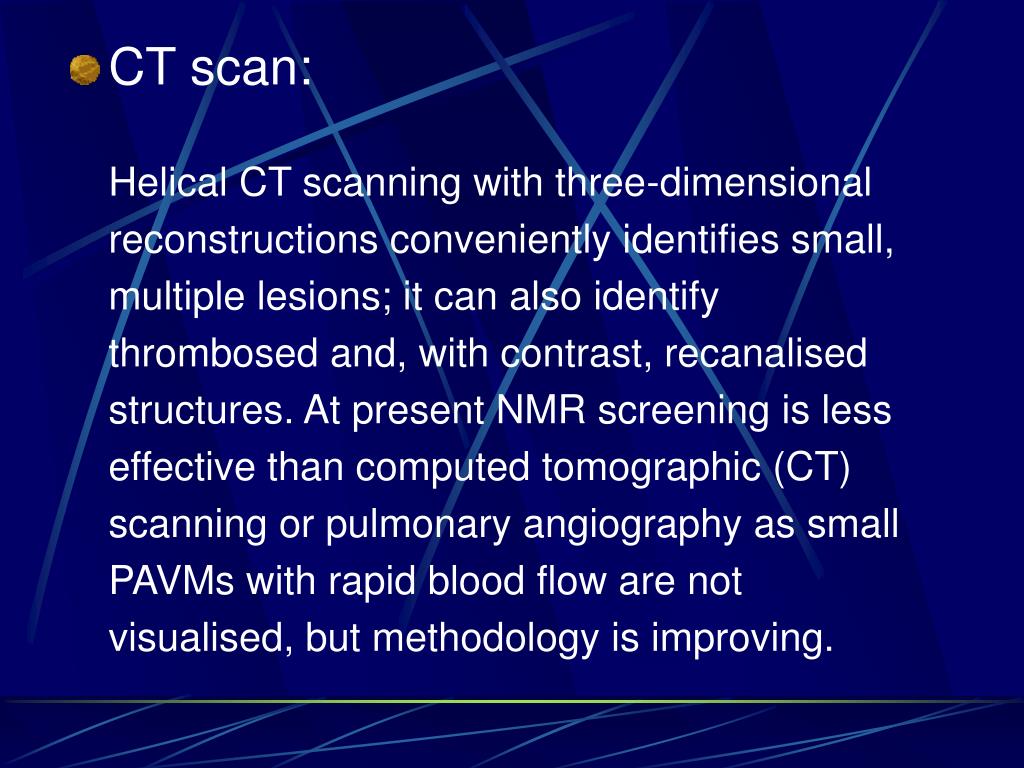 CT scan:

Helical CT scanning with three-dimensional reconstructions conveniently identifies small, multiple lesions; it can also identify thrombosed and, with contrast, recanalised structures. At present NMR screening is less effective than computed tomographic (CT) scanning or pulmonary angiography as small PAVMs with rapid blood flow are not visualised, but methodology is improving.